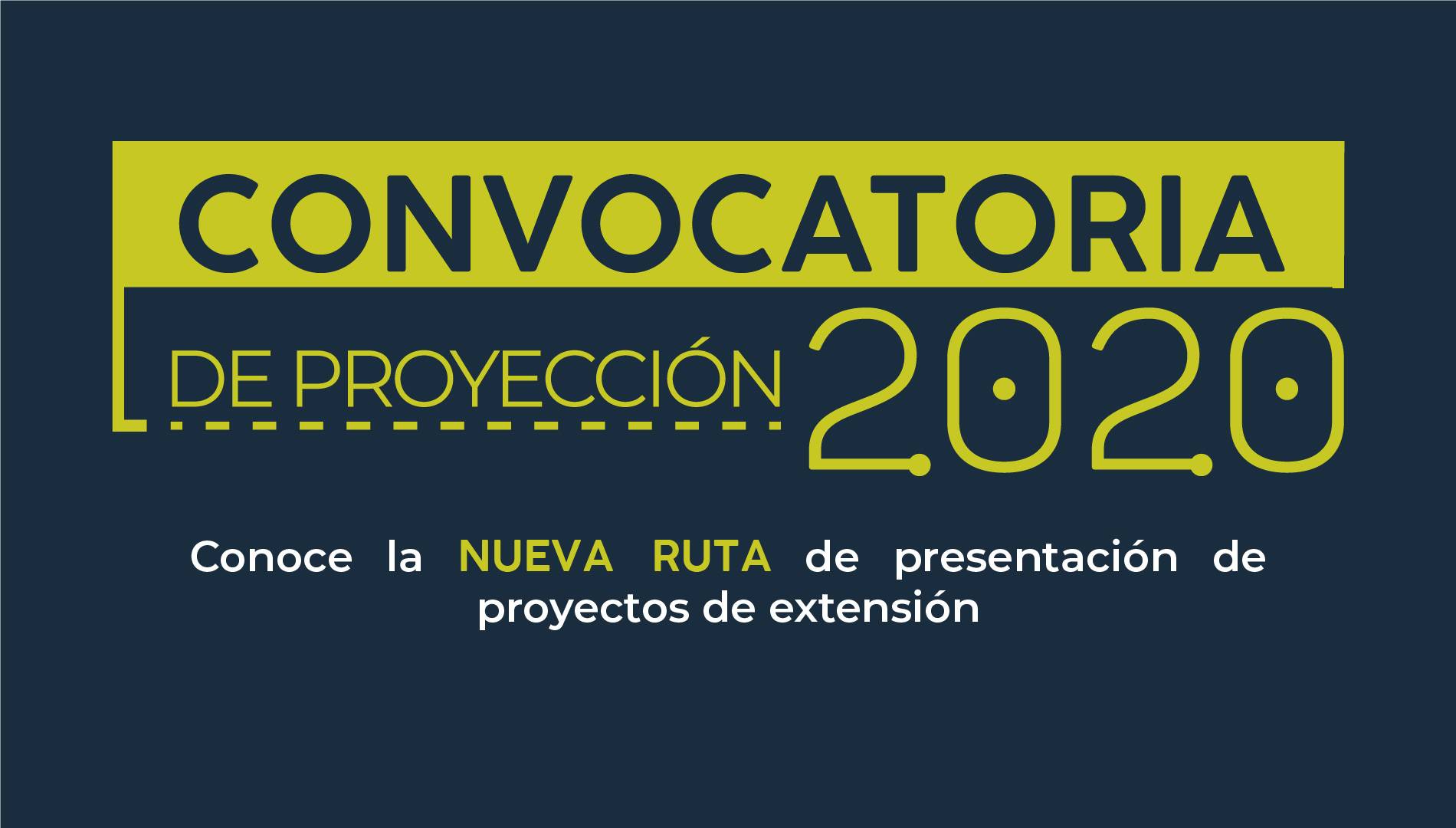 CONVOCATORIA

DE PROYECCIÓN 2020

Conoce la NUEVA RUTA de presentación de proyectos de extensión